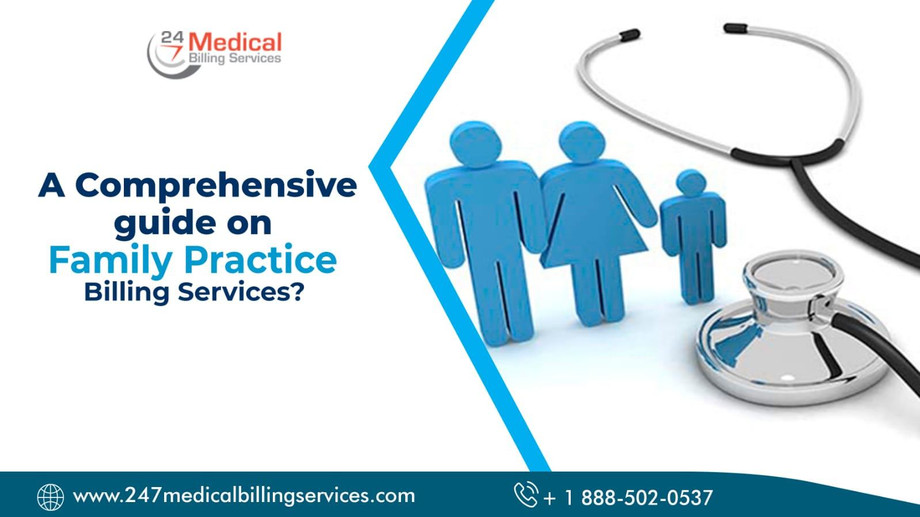 24 7 Medical Billing Services

A Comprehensive guide on Family Practice Billing Services?

www.247medicalbillingservices.com

+ 1 888-502-0537